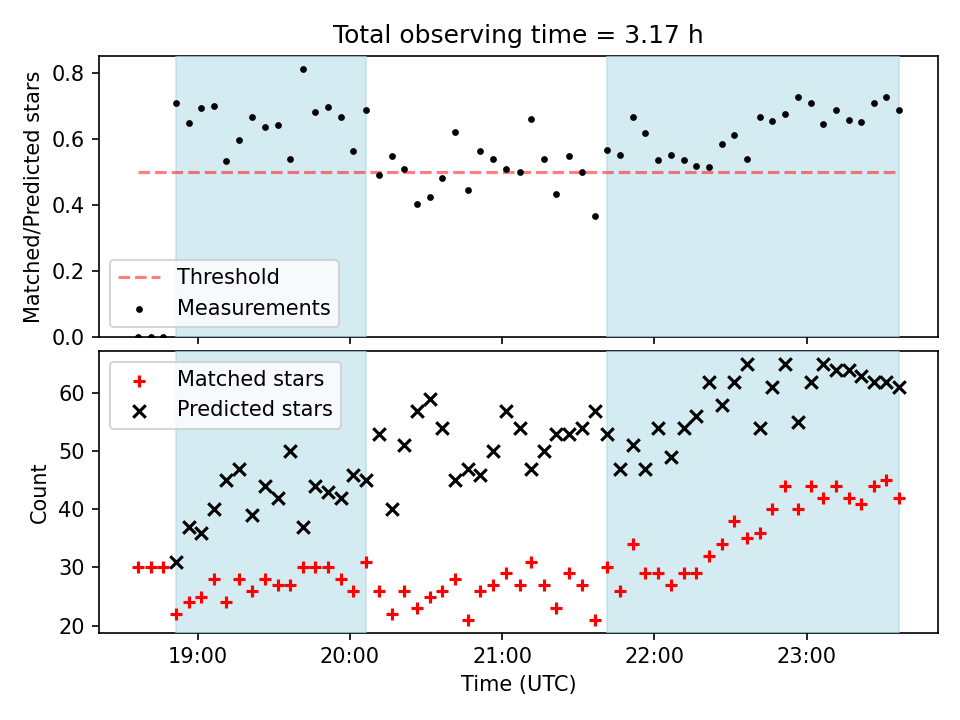 Total observing time = 3.17 h

Matched/Predicted stars

0.8
0.6
0.4
0.2
0.0

Threshold
Measurements

Matched stars
Predicted stars

Count

60
50
40
30
20

19:00
20:00
21:00
22:00
23:00

Time (UTC)